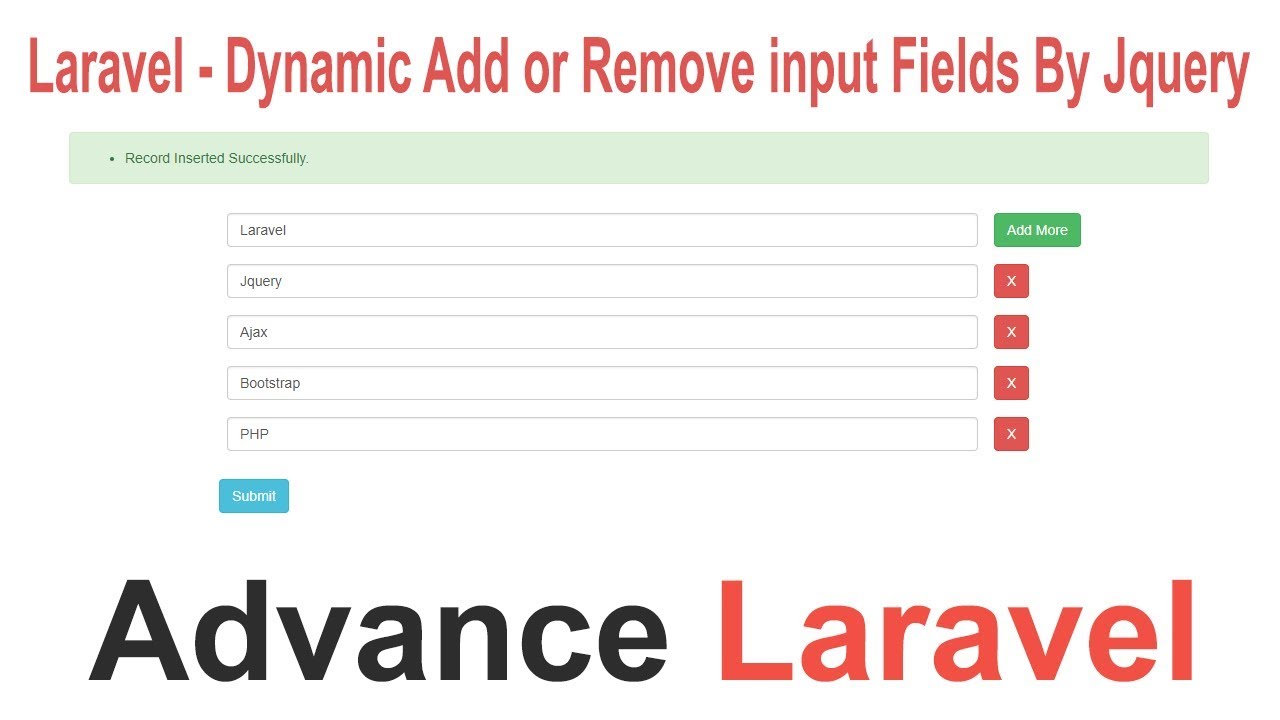 Laravel - Dynamic Add or Remove input Fields By Jquery

• Record Inserted Successfully.

Laravel

Add More

Jquery

X

Ajax

X

Bootstrap

X

PHP

X

Submit

Advance Laravel